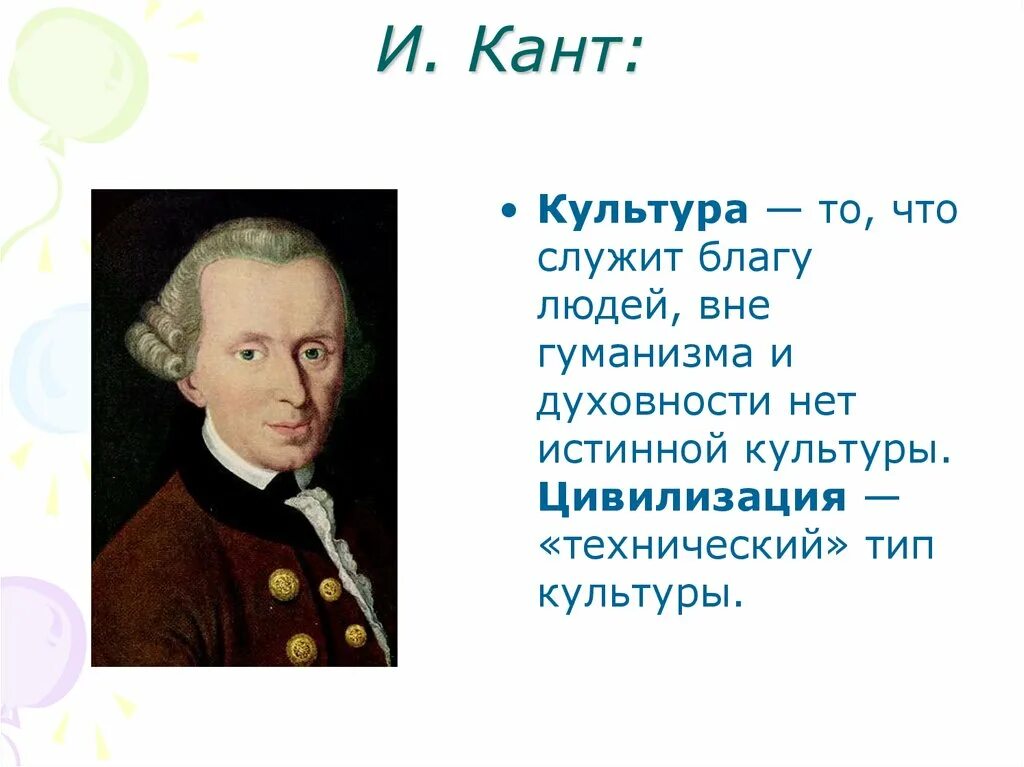 И. Кант:

• Культура — то, что служит благу людей, вне гуманизма и духовности нет истинной культуры. Цивилизация — «технический» тип культуры.